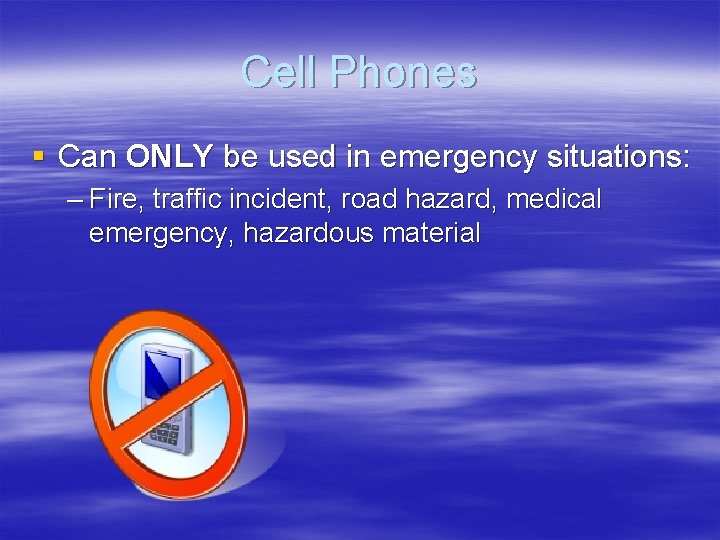 Cell Phones

▪ Can ONLY be used in emergency situations:

– Fire, traffic incident, road hazard, medical emergency, hazardous material